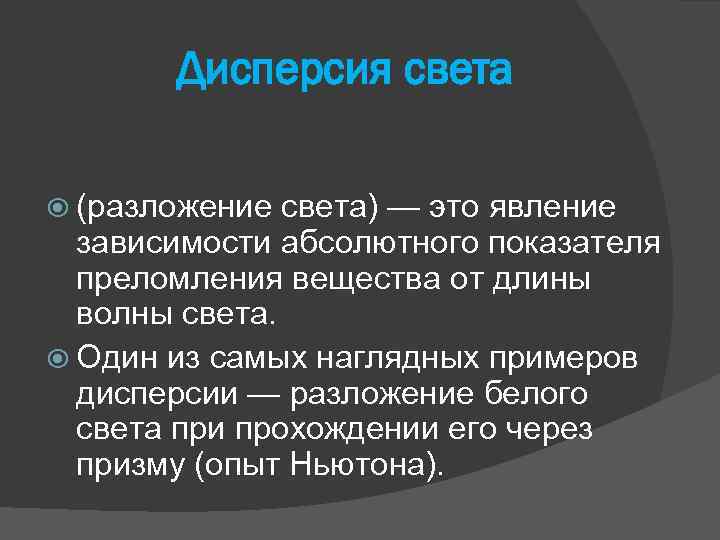 Дисперсия света

(разложение света) — это явление зависимости абсолютного показателя преломления вещества от длины волны света.

Один из самых наглядных примеров дисперсии — разложение белого света при прохождении его через призму (опыт Ньютона).